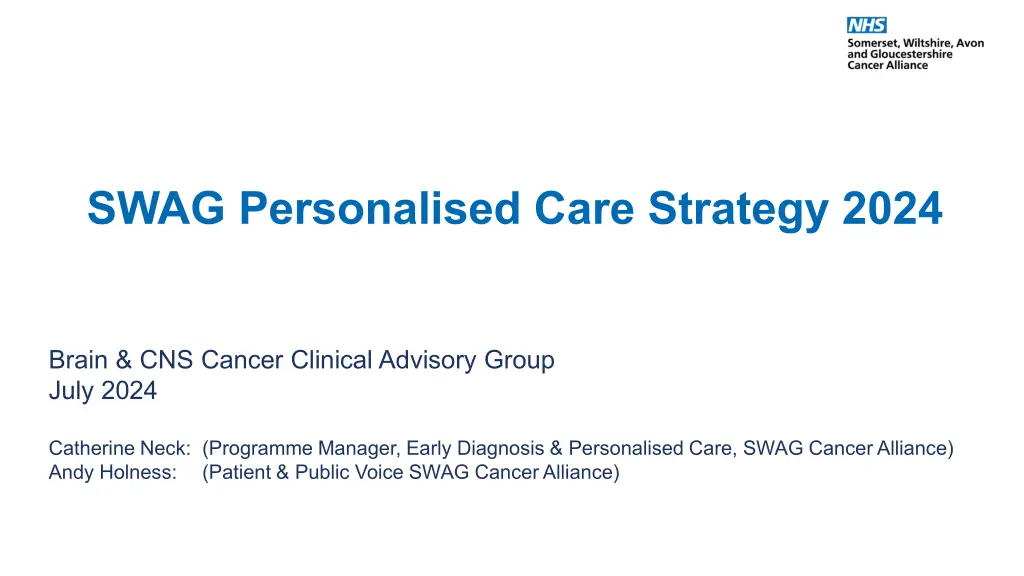 NHS
Somerset, Wiltshire, Avon and Gloucestershire Cancer Alliance

SWAG Personalised Care Strategy 2024

Brain & CNS Cancer Clinical Advisory Group
July 2024

Catherine Neck: (Programme Manager, Early Diagnosis & Personalised Care, SWAG Cancer Alliance)
Andy Holness: (Patient & Public Voice SWAG Cancer Alliance)